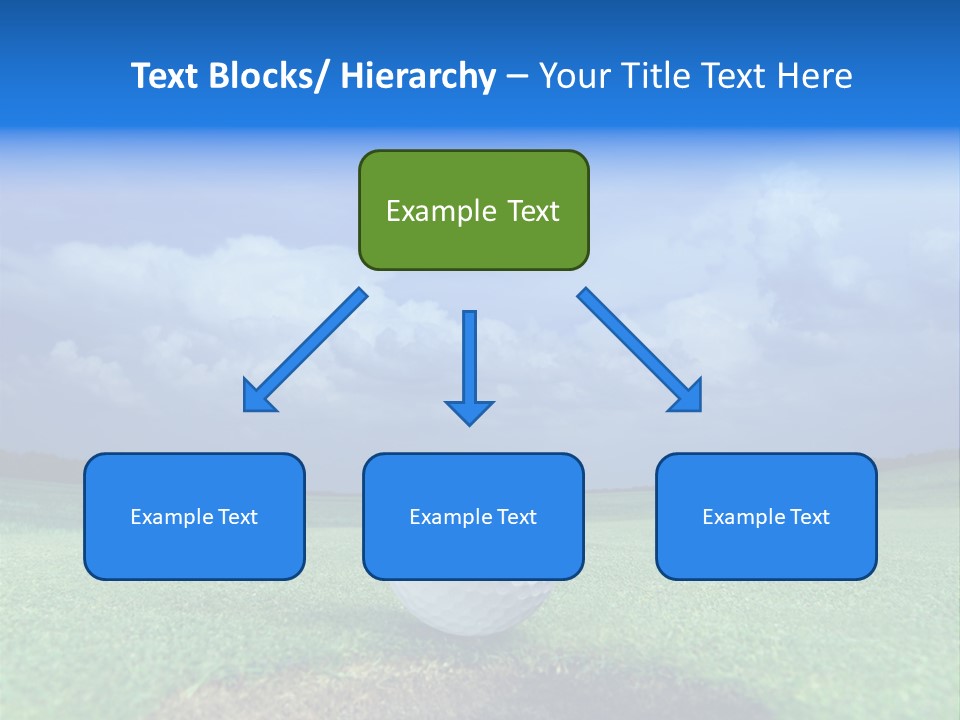 Text Blocks/ Hierarchy – Your Title Text Here

Example Text

Example Text

Example Text

Example Text